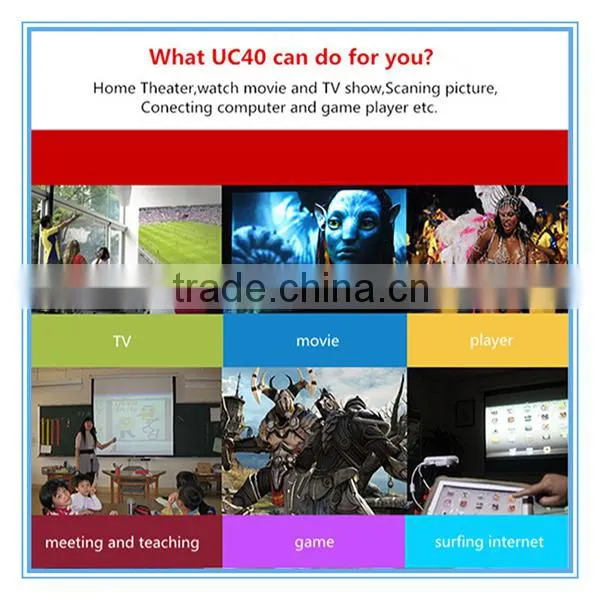 What UC40 can do for you?

Home Theater,watch movie and TV show,Scaning picture, Conecting computer and game player etc.

trade.china.cn

TV

movie

player

meeting and teaching

game

surfing internet